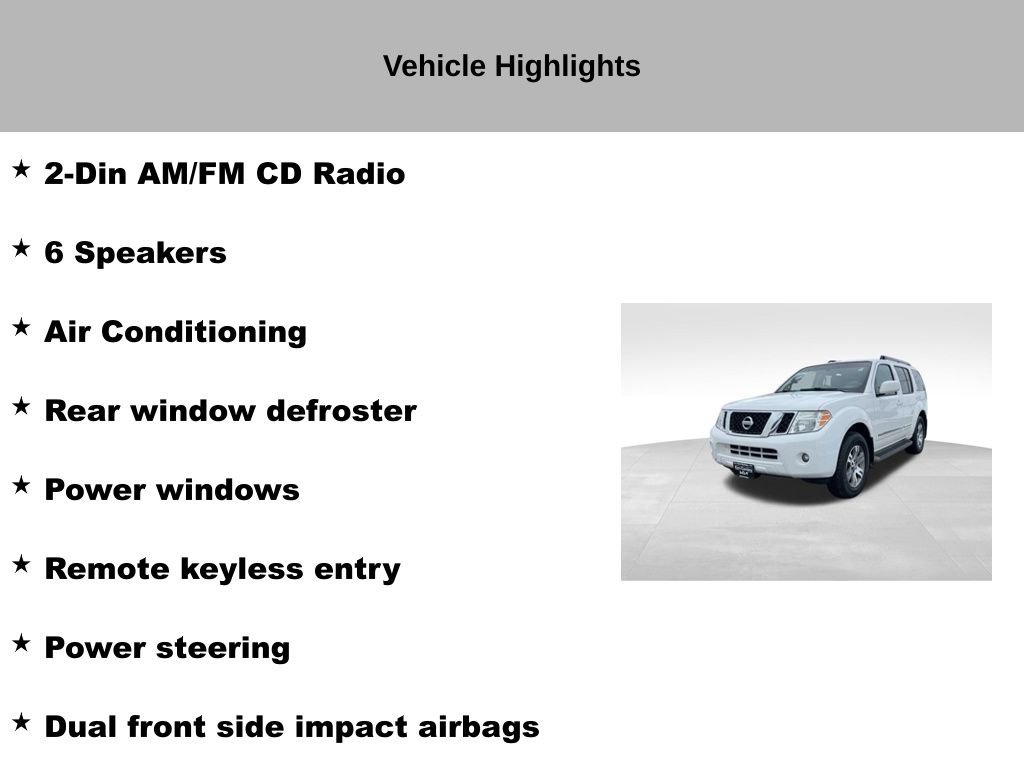 Vehicle Highlights

★ 2-Din AM/FM CD Radio

★ 6 Speakers

★ Air Conditioning

★ Rear window defroster

★ Power windows

★ Remote keyless entry

★ Power steering

★ Dual front side impact airbags